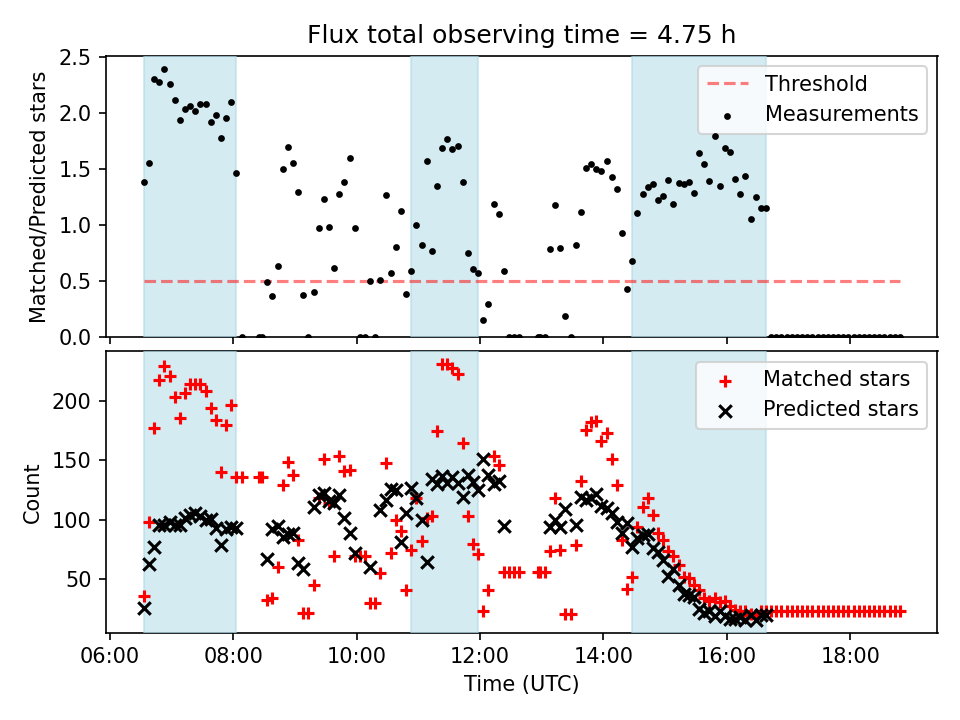 Flux total observing time = 4.75 h

Matched/Predicted stars

2.5
2.0
1.5
1.0
0.5
0.0

Threshold
Measurements

Count

200
150
100
50

Matched stars
Predicted stars

06:00
08:00
10:00
12:00
14:00
16:00
18:00

Time (UTC)